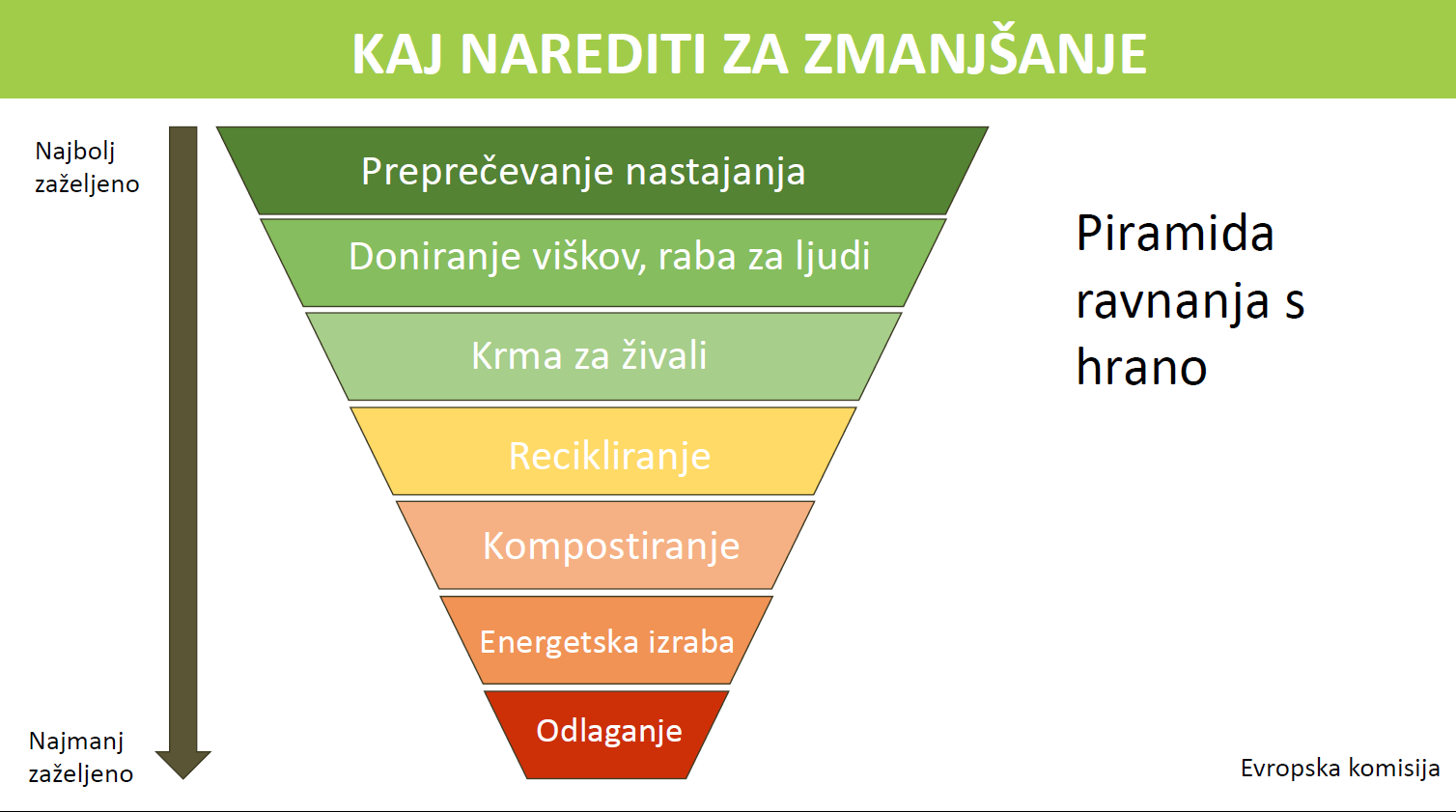 KAJ NAREDITI ZA ZMANJŠANJE

Najbolj zaželjeno

Preprečevanje nastajanja

Doniranje viškov, raba za ljudi

Krma za živali

Recikliranje

Kompostiranje

Energetska izraba

Odlaganje

Najmanj zaželjeno

Piramida ravnanja s hrano

Evropska komisija